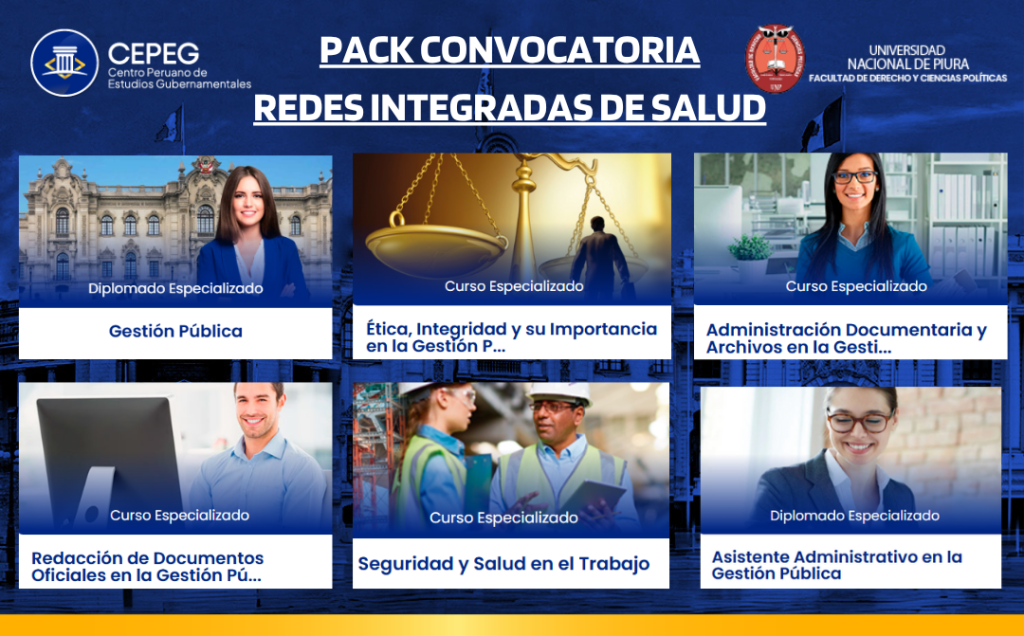 CEPEG
Centro Peruano de Estudios Gubernamentales

PACK CONVOCATORIA
REDES INTEGRADAS DE SALUD

UNP
UNIVERSIDAD NACIONAL DE PIURA
FACULTAD DE DERECHO Y CIENCIAS POLÍTICAS

Diplomado Especializado
Gestión Pública

Curso Especializado
Ética, Integridad y su Importancia en la Gestión P...

Curso Especializado
Administración Documentaria y Archivos en la Gesti...

Curso Especializado
Redacción de Documentos Oficiales en la Gestión Pú...

Curso Especializado
Seguridad y Salud en el Trabajo

Diplomado Especializado
Asistente Administrativo en la Gestión Pública